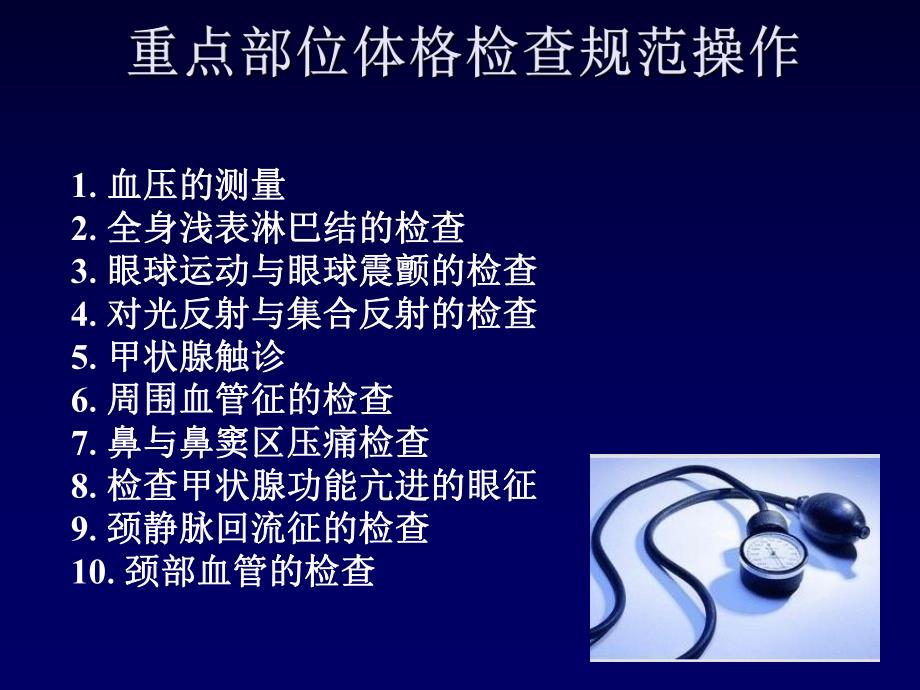 重点部位体格检查规范操作

1. 血压的测量
2. 全身浅表淋巴结的检查
3. 眼球运动与眼球震颤的检查
4. 对光反射与集合反射的检查
5. 甲状腺触诊
6. 周围血管征的检查
7. 鼻与鼻窦区压痛检查
8. 检查甲状腺功能亢进的眼征
9. 颈静脉回流征的检查
10. 颈部血管的检查